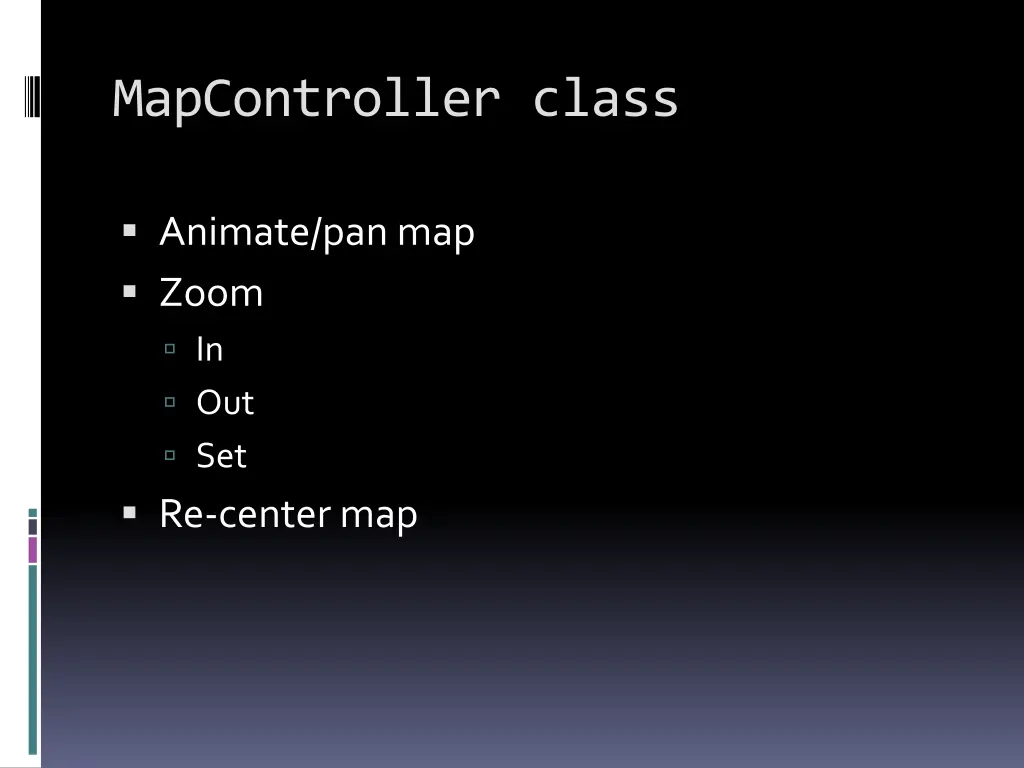 MapController class

- Animate/pan map
- Zoom
  - In
  - Out
  - Set
- Re-center map